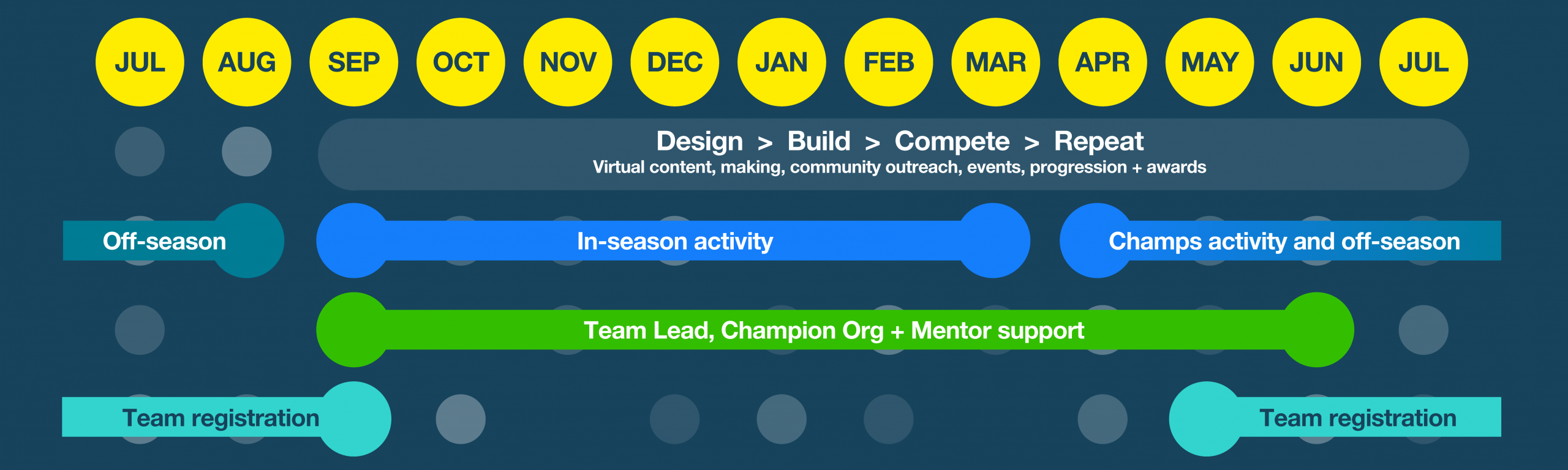 JUL AUG SEP OCT NOV DEC JAN FEB MAR APR MAY JUN JUL

Design > Build > Compete > Repeat
Virtual content, making, community outreach, events, progression + awards

Off-season

In-season activity

Champs activity and off-season

Team Lead, Champion Org + Mentor support

Team registration

Team registration